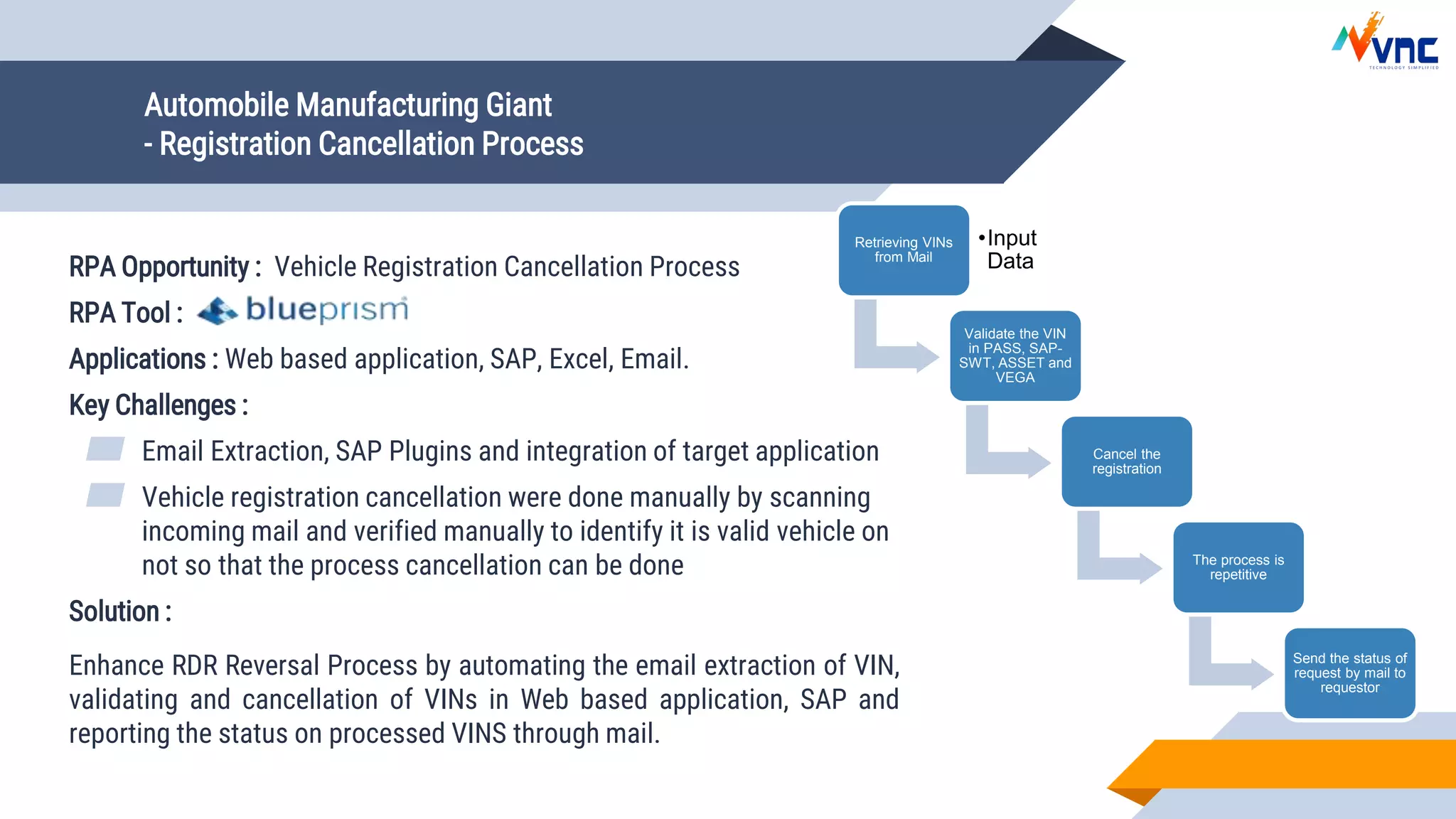 VNC
TECHNOLOGY SIMPLIFIED

Automobile Manufacturing Giant
- Registration Cancellation Process

RPA Opportunity : Vehicle Registration Cancellation Process

RPA Tool : blueprism

Applications : Web based application, SAP, Excel, Email.

Key Challenges :

Email Extraction, SAP Plugins and integration of target application

Vehicle registration cancellation were done manually by scanning incoming mail and verified manually to identify it is valid vehicle on not so that the process cancellation can be done

Solution :

Enhance RDR Reversal Process by automating the email extraction of VIN, validating and cancellation of VINs in Web based application, SAP and reporting the status on processed VINS through mail.

Retrieving VINs from Mail

•Input Data

Validate the VIN in PASS, SAP-SWT, ASSET and VEGA

Cancel the registration

The process is repetitive

Send the status of request by mail to requestor